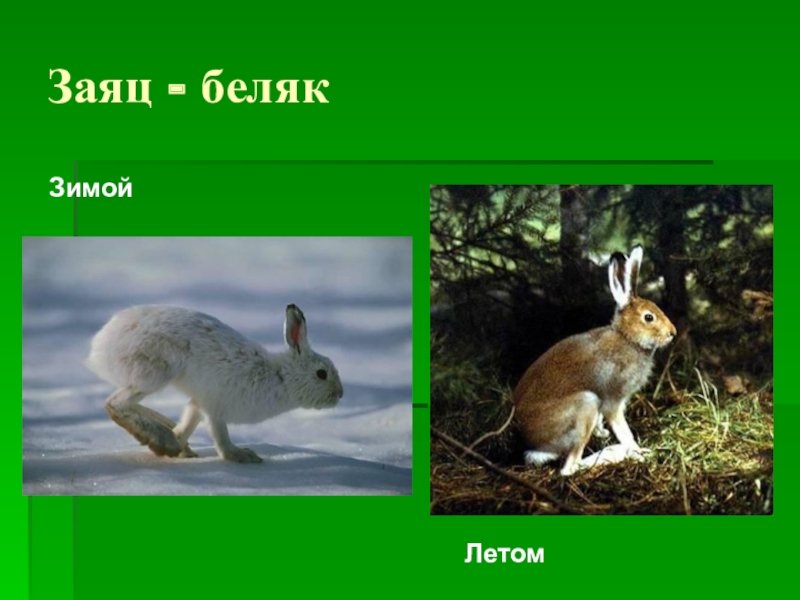 Заяц - беляк

Зимой

Летом